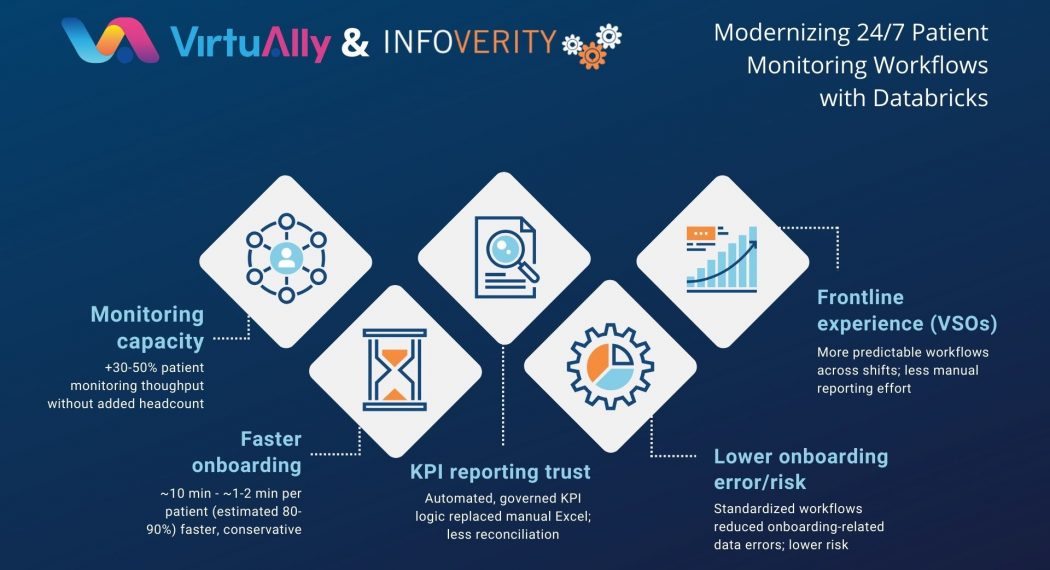 VirtuAlly & INFOVERITY

Modernizing 24/7 Patient Monitoring Workflows with Databricks

Monitoring capacity

+30-50% patient monitoring thoughput without added headcount

Faster onboarding

~10 min - ~1-2 min per patient (estimated 80-90%) faster, conservative

KPI reporting trust

Automated, governed KPI logic replaced manual Excel; less reconciliation

Lower onboarding error/risk

Standardized workflows reduced onboarding-related data errors; lower risk

Frontline experience (VSOs)

More predictable workflows across shifts; less manual reporting effort